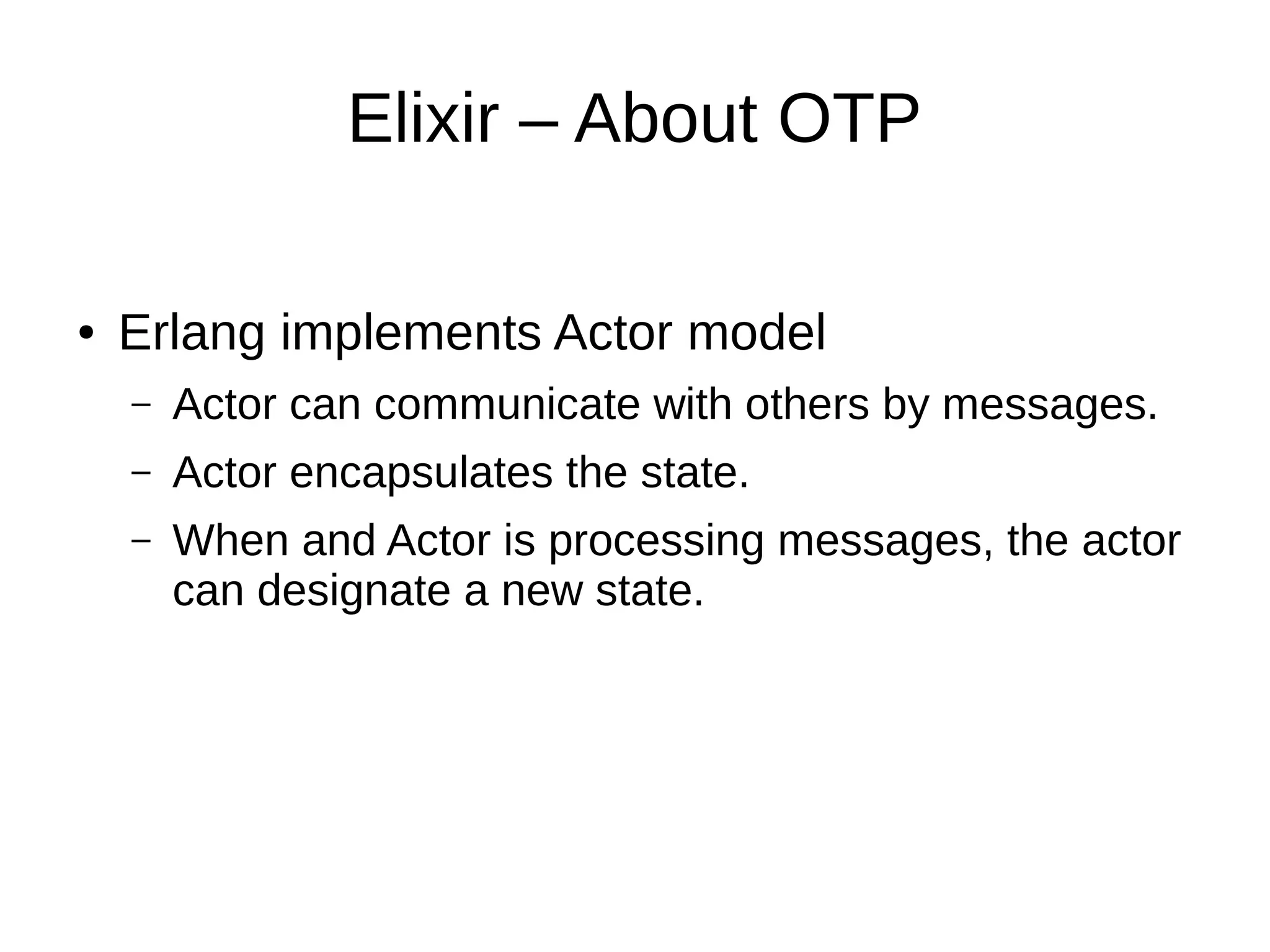 Elixir – About OTP

• Erlang implements Actor model
  – Actor can communicate with others by messages.
  – Actor encapsulates the state.
  – When and Actor is processing messages, the actor can designate a new state.